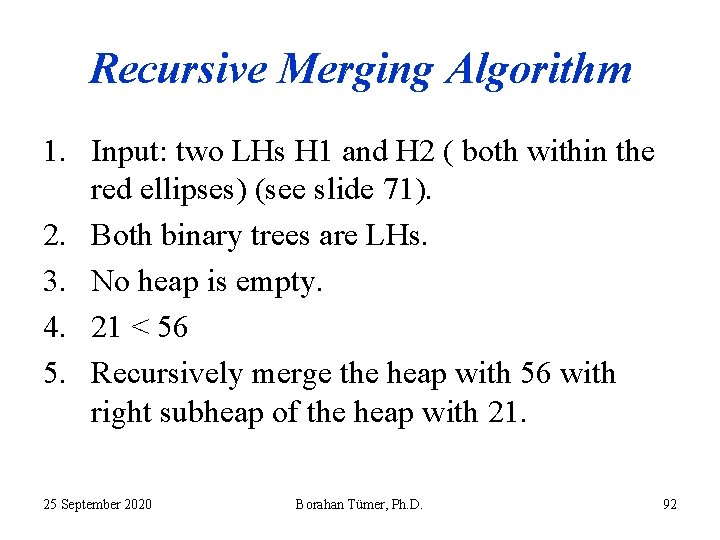 Recursive Merging Algorithm

1. Input: two LHs H1 and H2 ( both within the red ellipses) (see slide 71).
2. Both binary trees are LHs.
3. No heap is empty.
4. 21 < 56
5. Recursively merge the heap with 56 with right subheap of the heap with 21.

25 September 2020

Borahan Tümer, Ph.D.

92